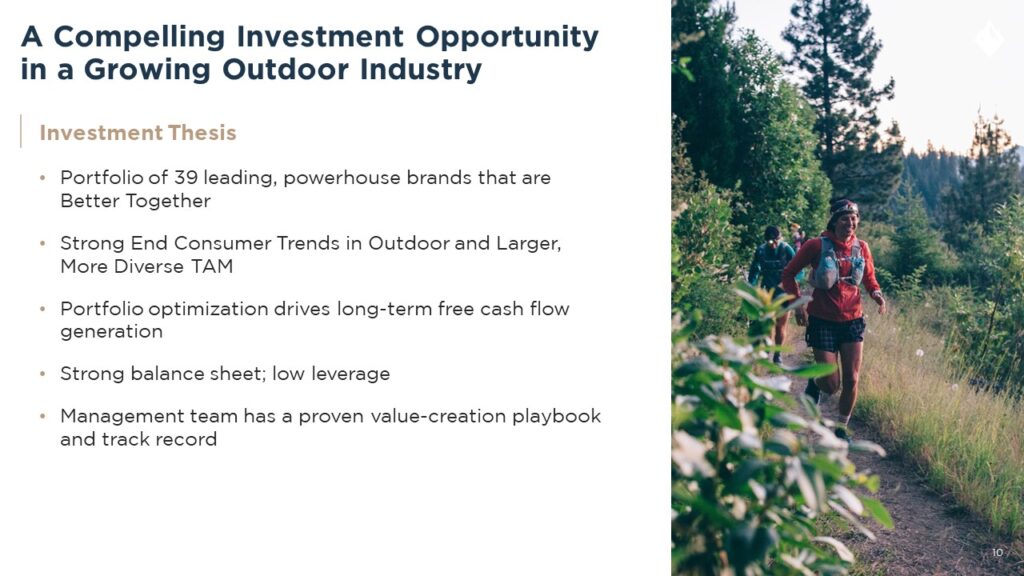 A Compelling Investment Opportunity in a Growing Outdoor Industry

Investment Thesis

• Portfolio of 39 leading, powerhouse brands that are Better Together

• Strong End Consumer Trends in Outdoor and Larger, More Diverse TAM

• Portfolio optimization drives long-term free cash flow generation

• Strong balance sheet; low leverage

• Management team has a proven value-creation playbook and track record

10